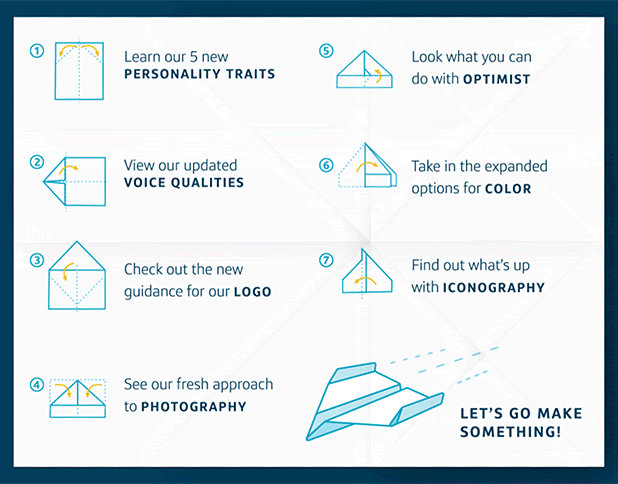 1 Learn our 5 new PERSONALITY TRAITS

2 View our updated VOICE QUALITIES

3 Check out the new guidance for our LOGO

4 See our fresh approach to PHOTOGRAPHY

5 Look what you can do with OPTIMIST

6 Take in the expanded options for COLOR

7 Find out what's up with ICONOGRAPHY

LET'S GO MAKE SOMETHING!